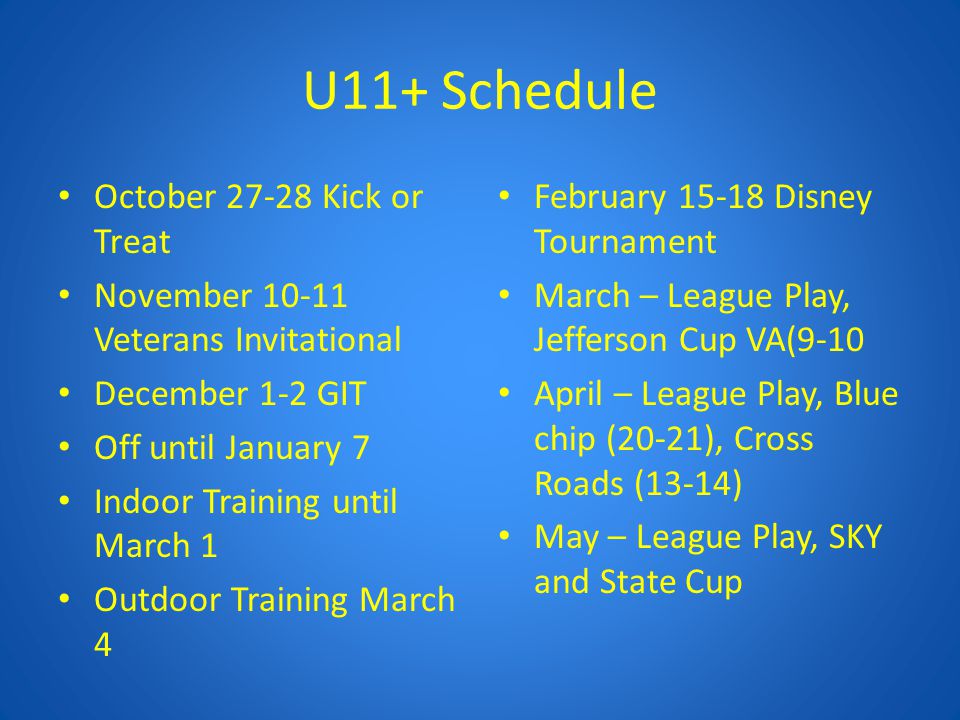 U11+ Schedule

• October 27-28 Kick or Treat
• November 10-11 Veterans Invitational
• December 1-2 GIT
• Off until January 7
• Indoor Training until March 1
• Outdoor Training March 4

• February 15-18 Disney Tournament
• March – League Play, Jefferson Cup VA(9-10
• April – League Play, Blue chip (20-21), Cross Roads (13-14)
• May – League Play, SKY and State Cup